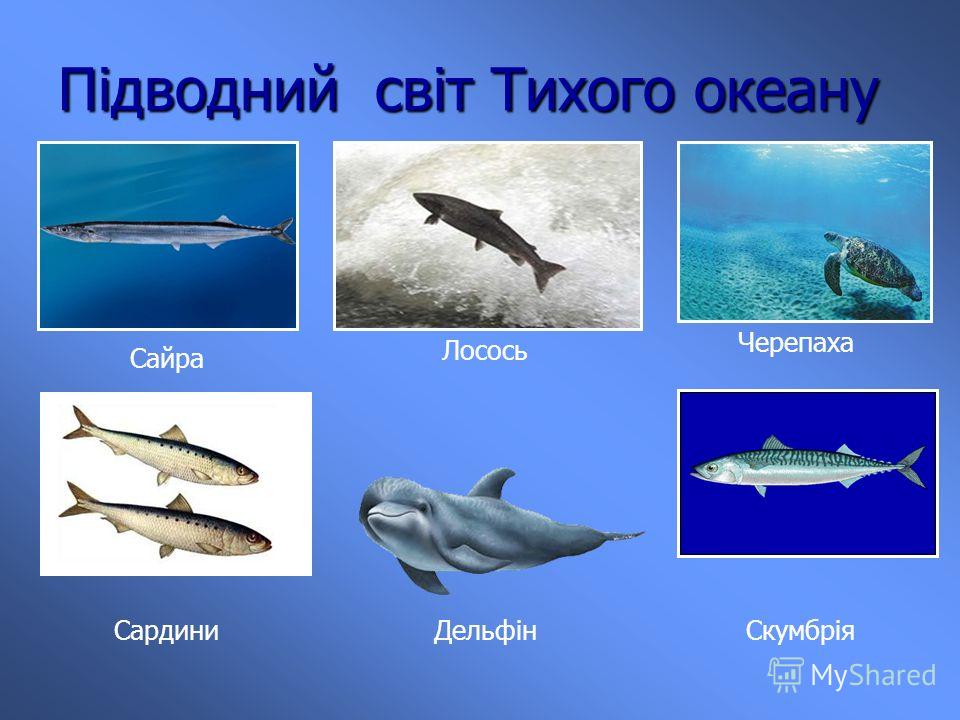 Підводний світ Тихого океану

Сайра

Лосось

Черепаха

Сардини

Дельфін

Скумбрія

MyShared